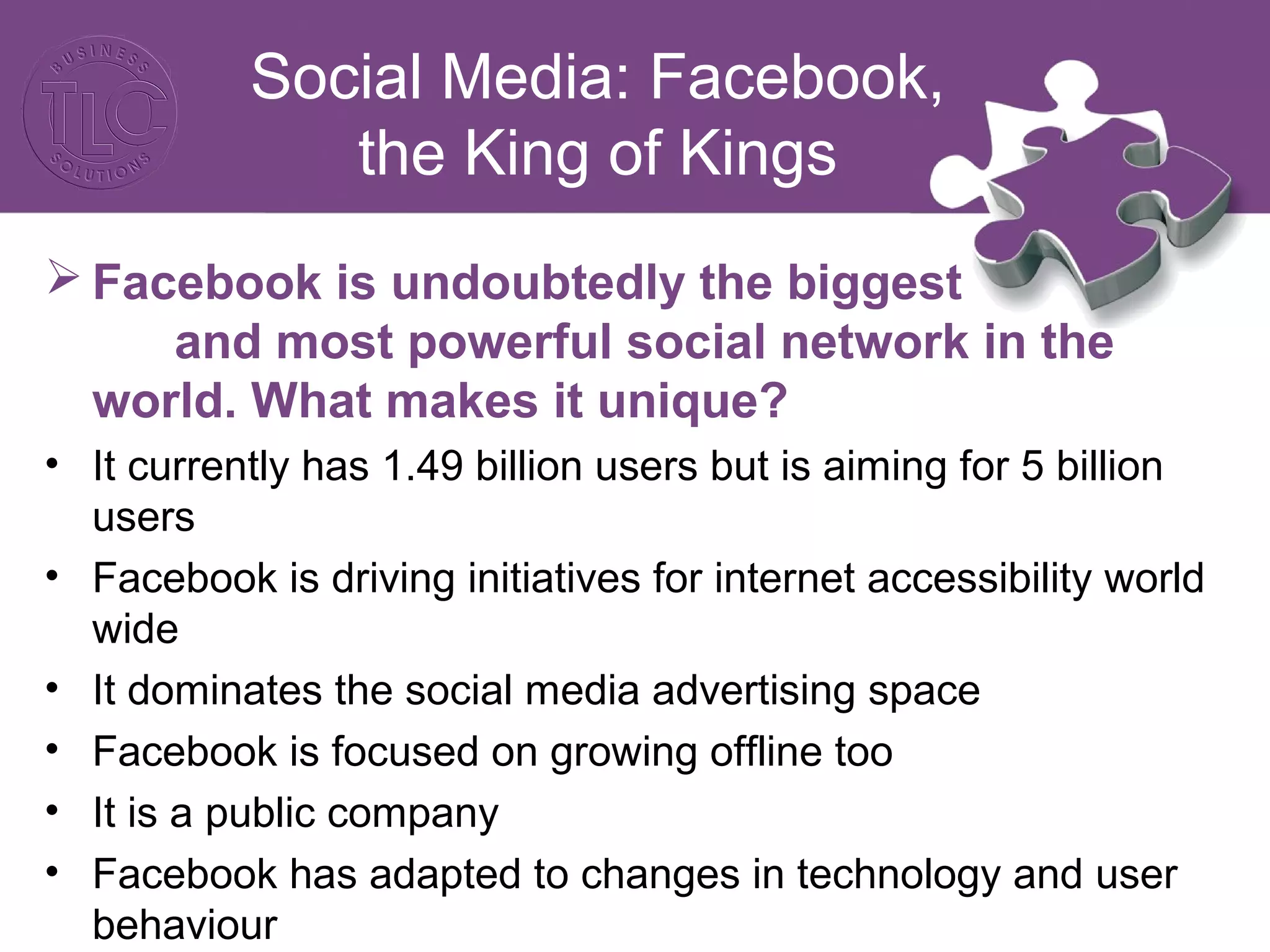 BUSINESS TLC SOLUTIONS

Social Media: Facebook, the King of Kings

➢ Facebook is undoubtedly the biggest and most powerful social network in the world. What makes it unique?

• It currently has 1.49 billion users but is aiming for 5 billion users
• Facebook is driving initiatives for internet accessibility world wide
• It dominates the social media advertising space
• Facebook is focused on growing offline too
• It is a public company
• Facebook has adapted to changes in technology and user behaviour